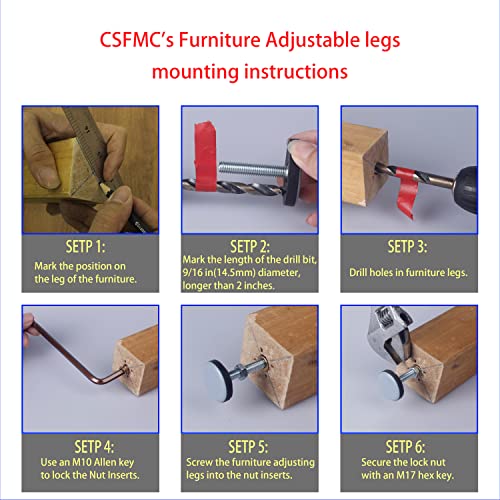 CSFMC's Furniture Adjustable legs mounting instructions

SETP 1:
Mark the position on the leg of the furniture.

SETP 2:
Mark the length of the drill bit, 9/16 in(14.5mm) diameter, longer than 2 inches.

SETP 3:
Drill holes in furniture legs.

SETP 4:
Use an M10 Allen key to lock the Nut Inserts.

SETP 5:
Screw the furniture adjusting legs into the nut inserts.

SETP 6:
Secure the lock nut with an M17 hex key.